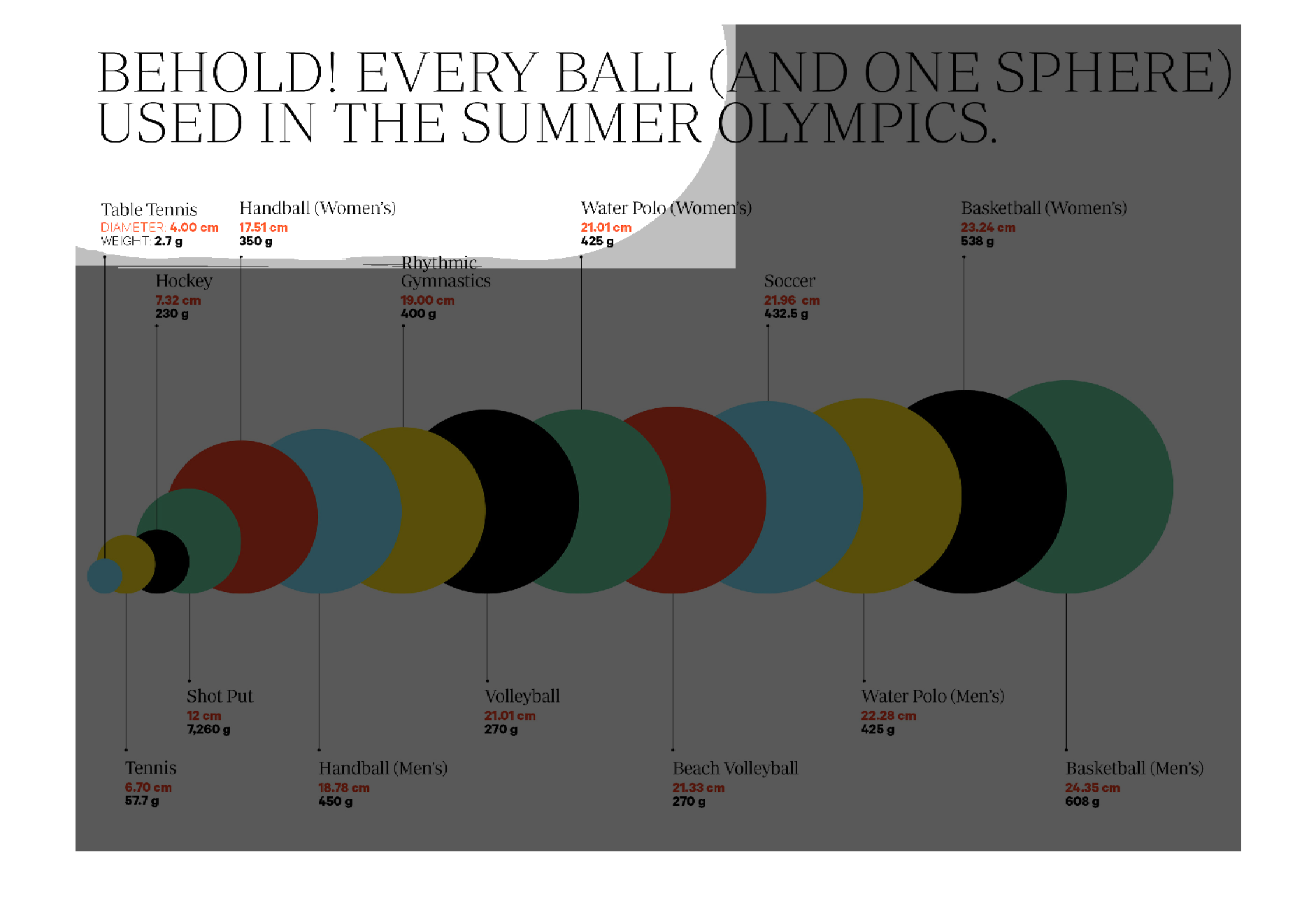 BEHOLD! EVERY BALL (AND ONE SPHERE) USED IN THE SUMMER OLYMPICS.

Table Tennis
DIAMETER: 4.00 cm
WEIGHT: 2.7 g

Handball (Women's)
17.51 cm
350 g

Water Polo (Women's)
21.01 cm
425 g

Basketball (Women's)
23.24 cm
538 g

Hockey
7.32 cm
230 g

Rhythmic Gymnastics
19.00 cm
400 g

Soccer
21.96 cm
432.5 g

Shot Put
12 cm
7,260 g

Volleyball
21.01 cm
270 g

Water Polo (Men's)
22.28 cm
425 g

Tennis
6.70 cm
57.7 g

Handball (Men's)
18.78 cm
450 g

Beach Volleyball
21.33 cm
270 g

Basketball (Men's)
24.35 cm
608 g